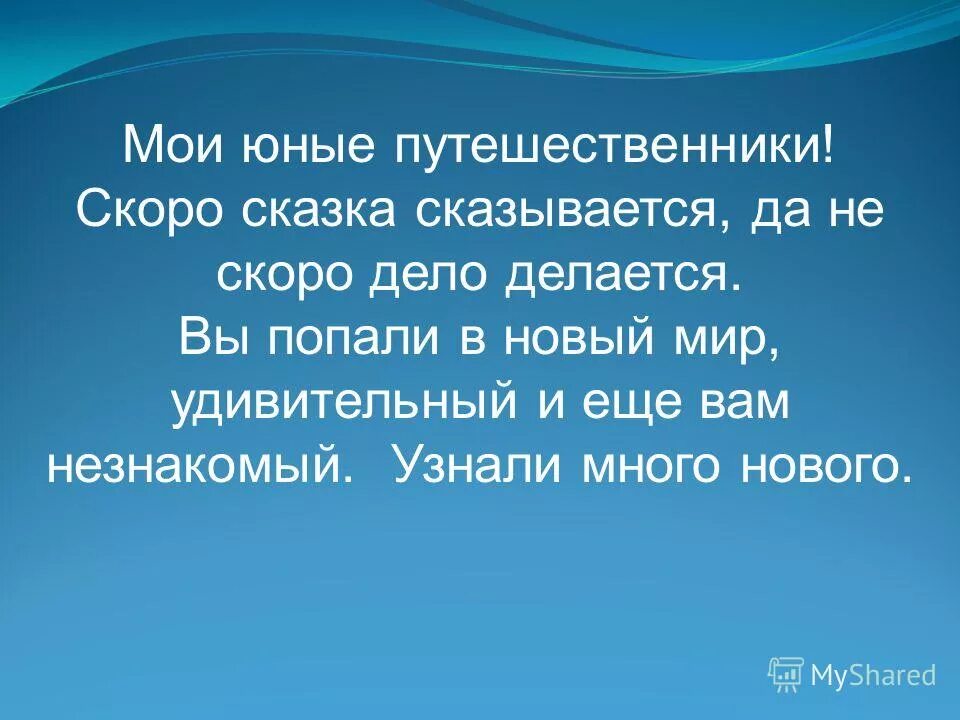 Мои юные путешественники! Скоро сказка сказывается, да не скоро дело делается.
Вы попали в новый мир, удивительный и еще вам незнакомый.  Узнали много нового.

MyShared